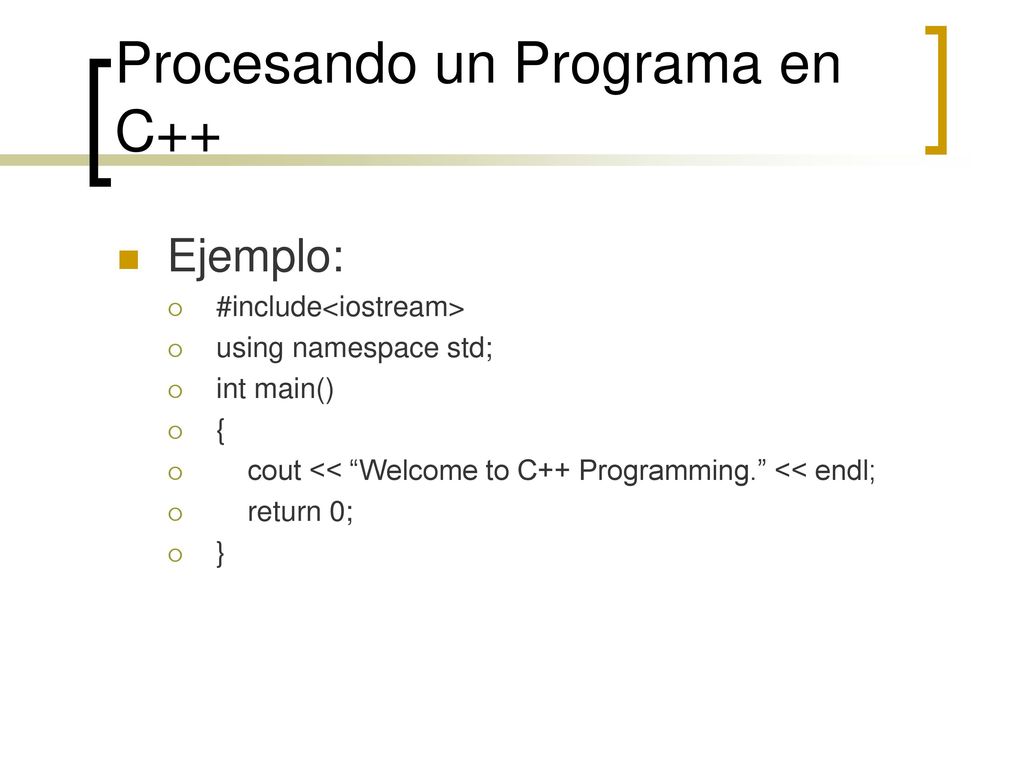 Procesando un Programa en C++

Ejemplo:
#include<iostream>
using namespace std;
int main()
{
cout << “Welcome to C++ Programming.” << endl;
return 0;
}